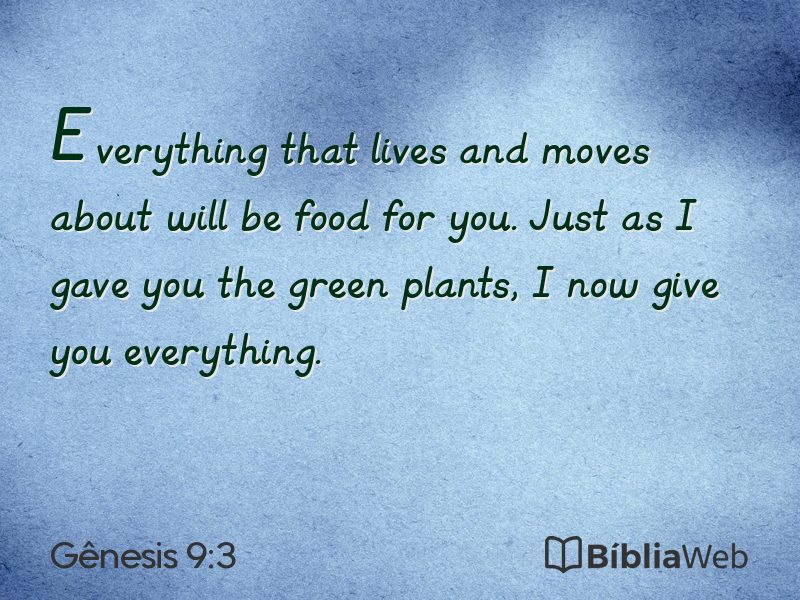 Everything that lives and moves about will be food for you. Just as I gave you the green plants, I now give you everything.

Gênesis 9:3

BíbliaWeb